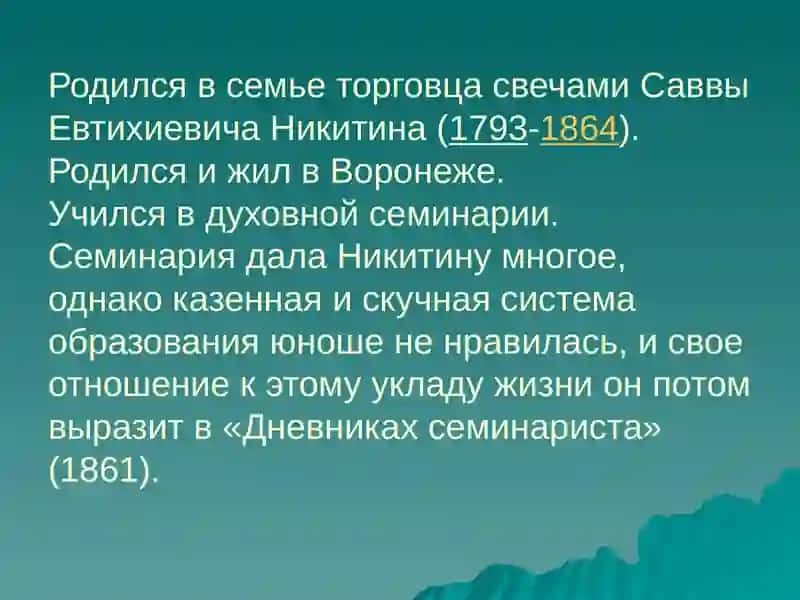 Родился в семье торговца свечами Саввы Евтихиевича Никитина (1793-1864). Родился и жил в Воронеже.
Учился в духовной семинарии.
Семинария дала Никитину многое, однако казенная и скучная система образования юноше не нравилась, и свое отношение к этому укладу жизни он потом выразит в «Дневниках семинариста» (1861).